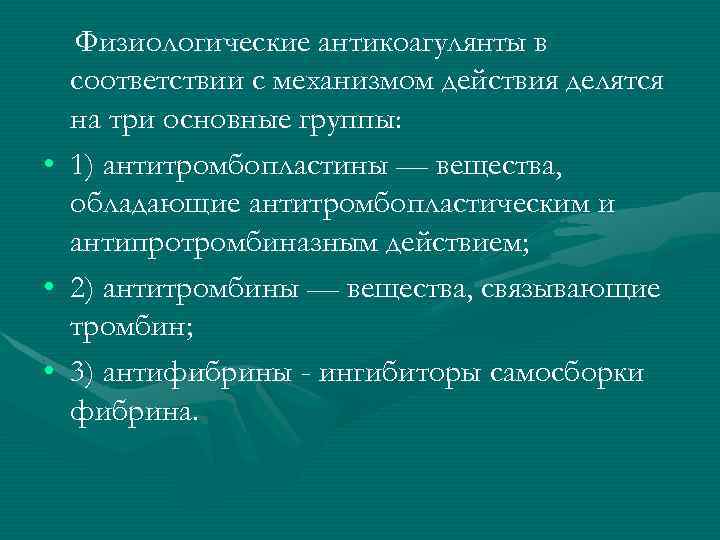 Физиологические антикоагулянты в соответствии с механизмом действия делятся на три основные группы:

• 1) антитромбопластины — вещества, обладающие антитромбопластическим и антипротромбиназным действием;

• 2) антитромбины — вещества, связывающие тромбин;

• 3) антифибрины - ингибиторы самосборки фибрина.